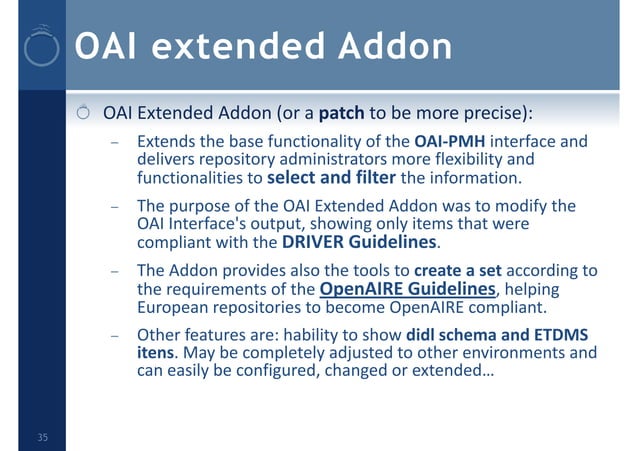 OAI extended Addon

OAI Extended Addon (or a patch to be more precise):

– Extends the base functionality of the OAI-PMH interface and delivers repository administrators more flexibility and functionalities to select and filter the information.

– The purpose of the OAI Extended Addon was to modify the OAI Interface's output, showing only items that were compliant with the DRIVER Guidelines.

– The Addon provides also the tools to create a set according to the requirements of the OpenAIRE Guidelines, helping European repositories to become OpenAIRE compliant.

– Other features are: hability to show didl schema and ETDMS itens. May be completely adjusted to other environments and can easily be configured, changed or extended…

35